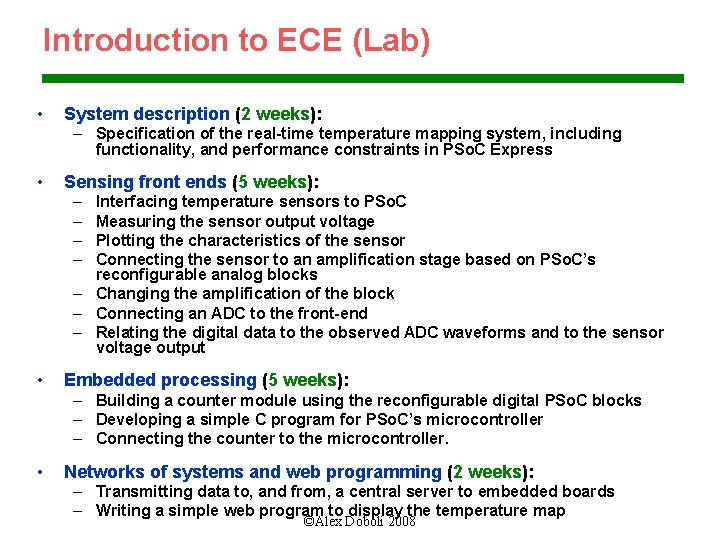 Introduction to ECE (Lab)

• System description (2 weeks):
– Specification of the real-time temperature mapping system, including functionality, and performance constraints in PSoC Express

• Sensing front ends (5 weeks):
– Interfacing temperature sensors to PSoC
– Measuring the sensor output voltage
– Plotting the characteristics of the sensor
– Connecting the sensor to an amplification stage based on PSoC's reconfigurable analog blocks
– Changing the amplification of the block
– Connecting an ADC to the front-end
– Relating the digital data to the observed ADC waveforms and to the sensor voltage output

• Embedded processing (5 weeks):
– Building a counter module using the reconfigurable digital PSoC blocks
– Developing a simple C program for PSoC's microcontroller
– Connecting the counter to the microcontroller.

• Networks of systems and web programming (2 weeks):
– Transmitting data to, and from, a central server to embedded boards
– Writing a simple web program to display the temperature map

©Alex Doboli 2008